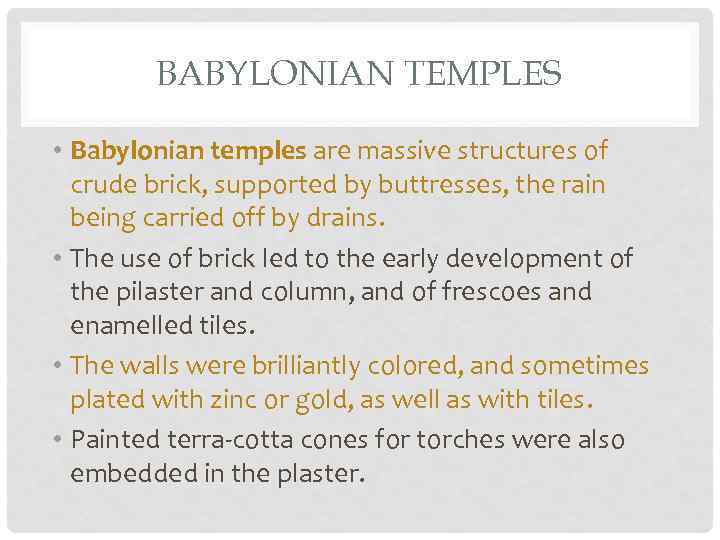 BABYLONIAN TEMPLES

• Babylonian temples are massive structures of crude brick, supported by buttresses, the rain being carried off by drains.

• The use of brick led to the early development of the pilaster and column, and of frescoes and enamelled tiles.

• The walls were brilliantly colored, and sometimes plated with zinc or gold, as well as with tiles.

• Painted terra-cotta cones for torches were also embedded in the plaster.